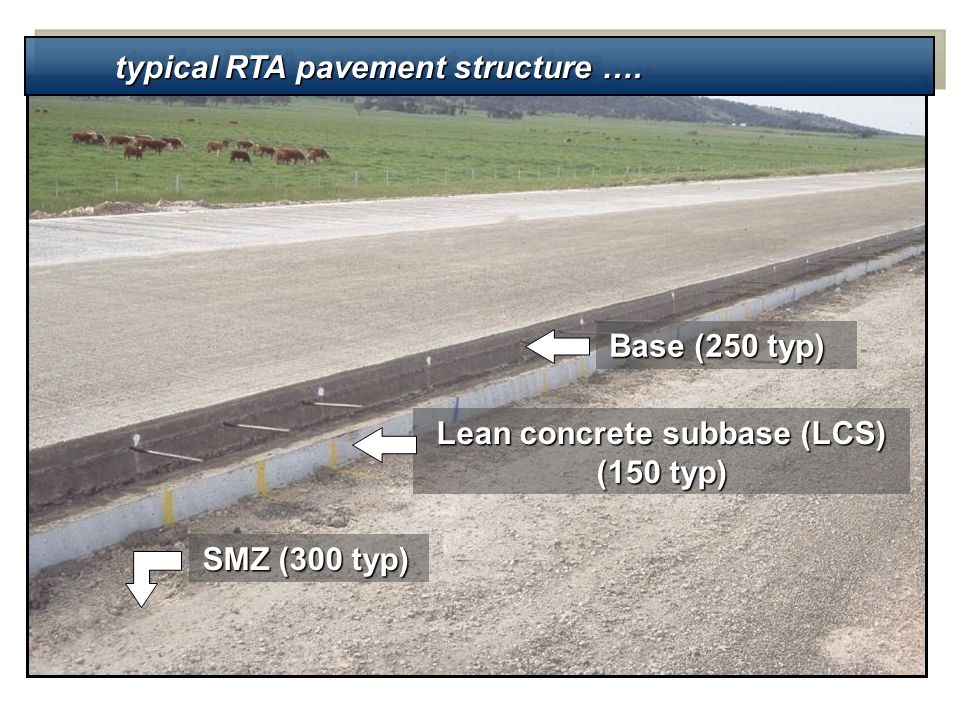 typical RTA pavement structure ….

Base (250 typ)

Lean concrete subbase (LCS) (150 typ)

SMZ (300 typ)